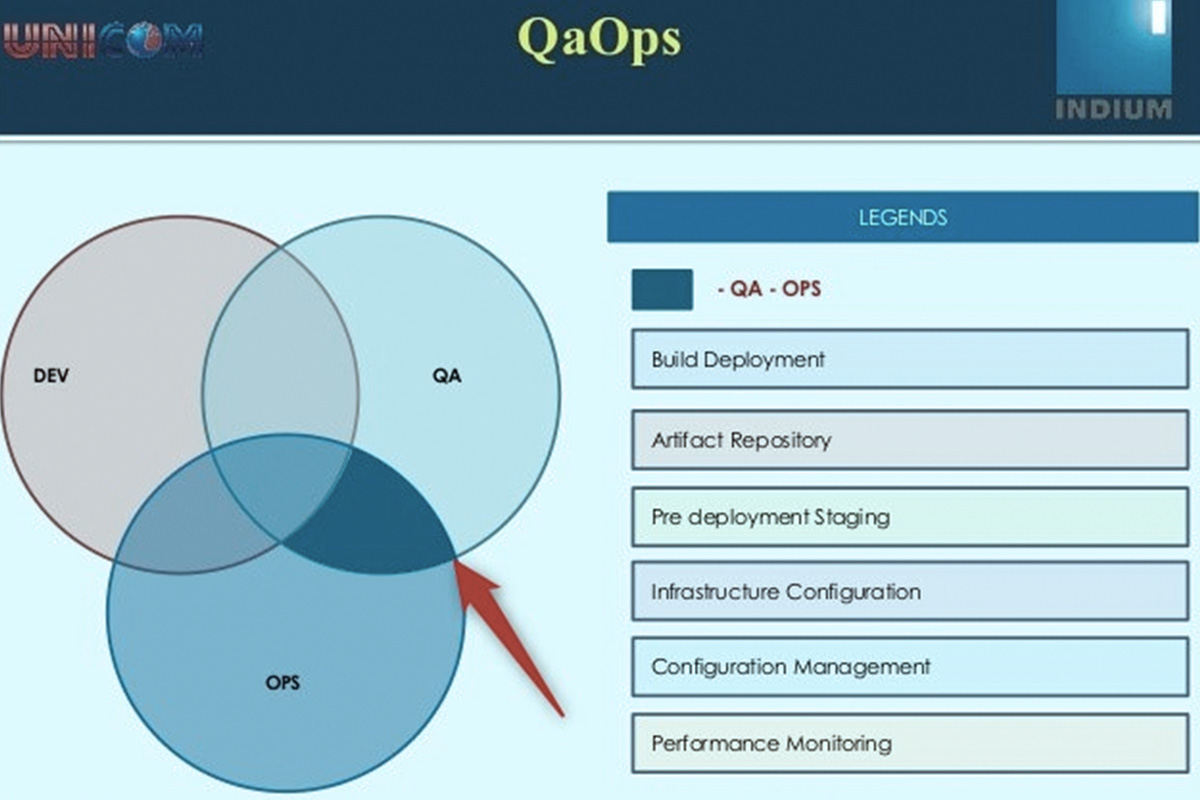 UNICOM

QaOps

INDIUM

DEV

QA

OPS

LEGENDS

- QA - OPS

Build Deployment

Artifact Repository

Pre deployment Staging

Infrastructure Configuration

Configuration Management

Performance Monitoring